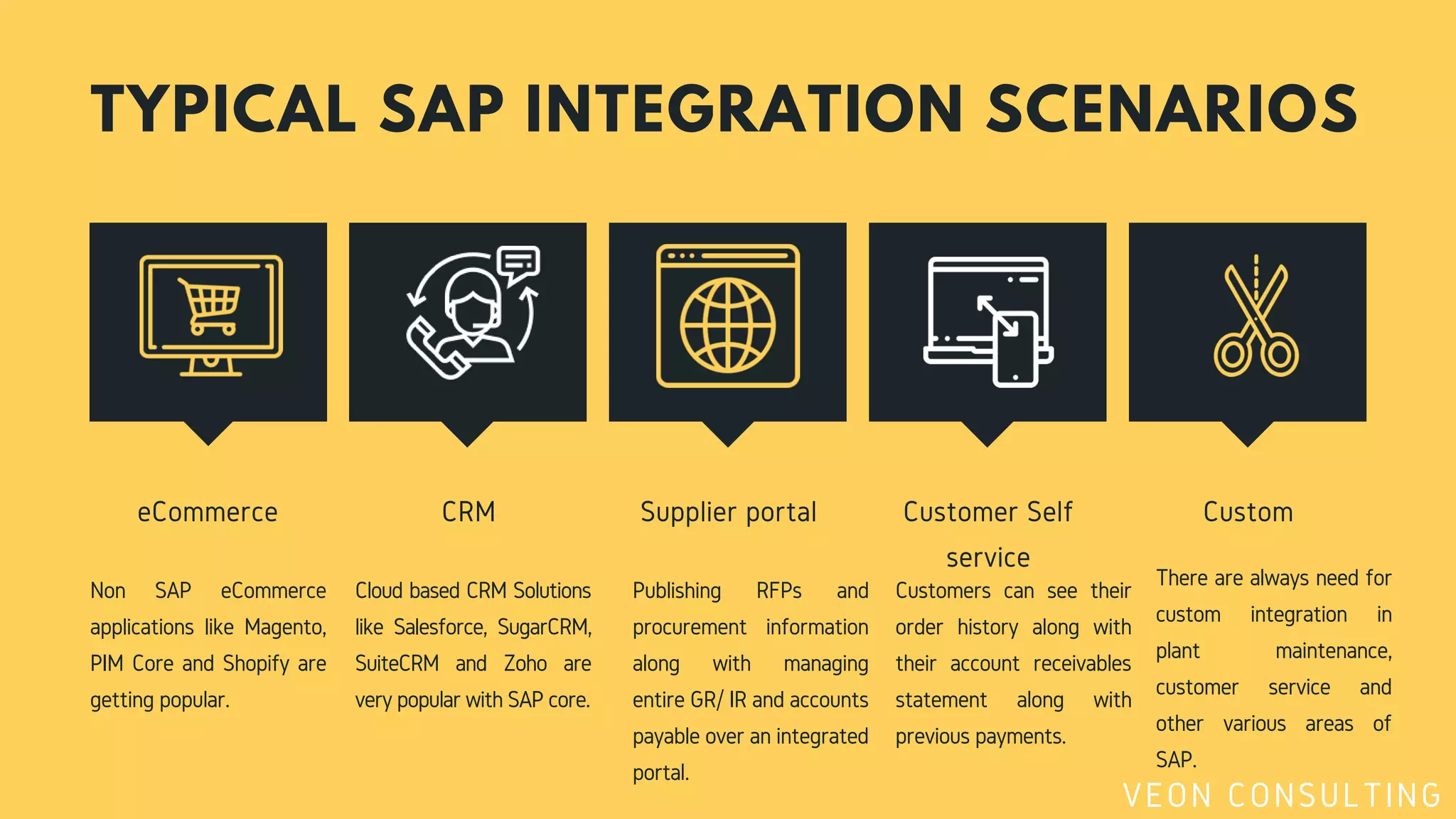 TYPICAL SAP INTEGRATION SCENARIOS

eCommerce

Non SAP eCommerce applications like Magento, PIM Core and Shopify are getting popular.

CRM

Cloud based CRM Solutions like Salesforce, SugarCRM, SuiteCRM and Zoho are very popular with SAP core.

Supplier portal

Publishing RFPs and procurement information along with managing entire GR/ IR and accounts payable over an integrated portal.

Customer Self service

Customers can see their order history along with their account receivables statement along with previous payments.

Custom

There are always need for custom integration in plant maintenance, customer service and other various areas of SAP.

VEON CONSULTING